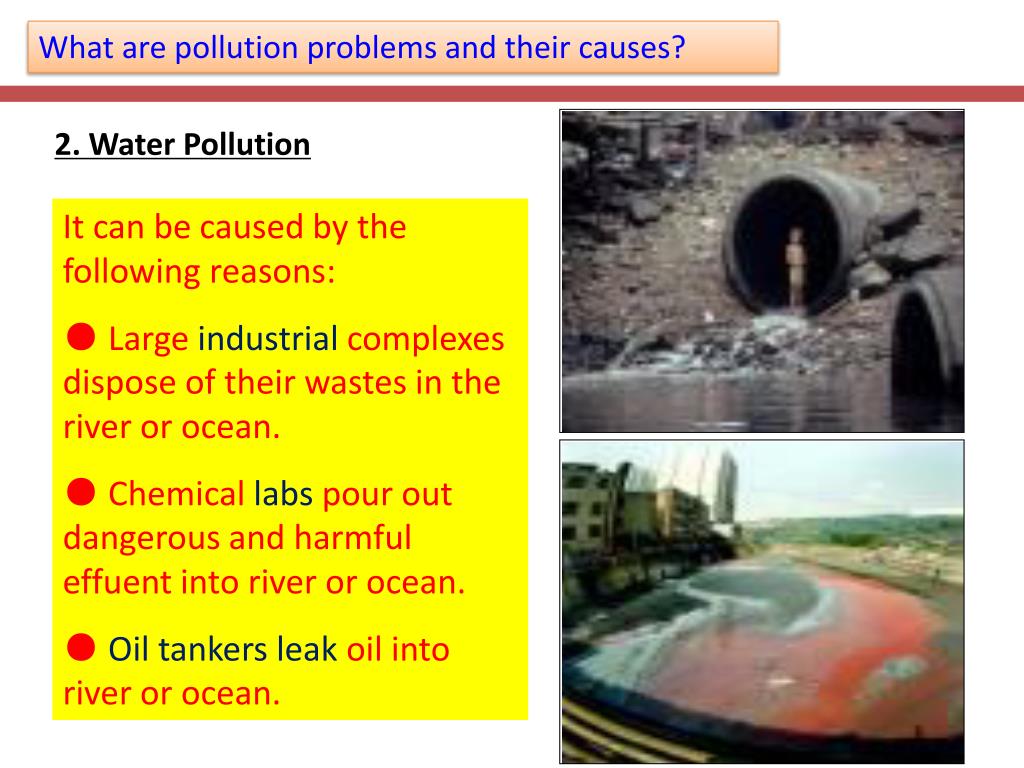 What are pollution problems and their causes?

2. Water Pollution

It can be caused by the following reasons:

● Large industrial complexes dispose of their wastes in the river or ocean.

● Chemical labs pour out dangerous and harmful effuent into river or ocean.

● Oil tankers leak oil into river or ocean.